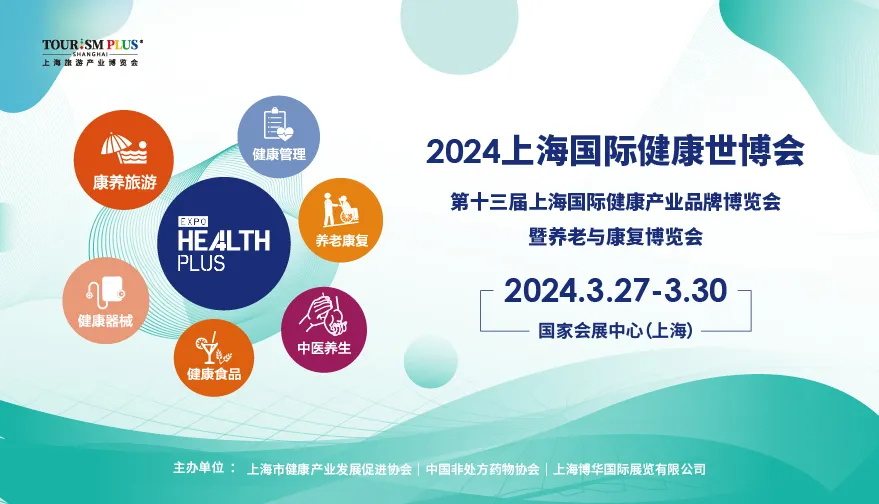 TOURISM PLUS
SHANGHAI
上海旅游产业博览会

康养旅游
健康管理
EXPO
HEALTH
PLUS
养老康复
健康器械
中医养生
健康食品

2024上海国际健康世博会

第十三届上海国际健康产业品牌博览会
暨养老与康复博览会

2024.3.27-3.30

国家会展中心(上海)

主办单位： 上海市健康产业发展促进协会 | 中国非处方药物协会 | 上海博华国际展览有限公司